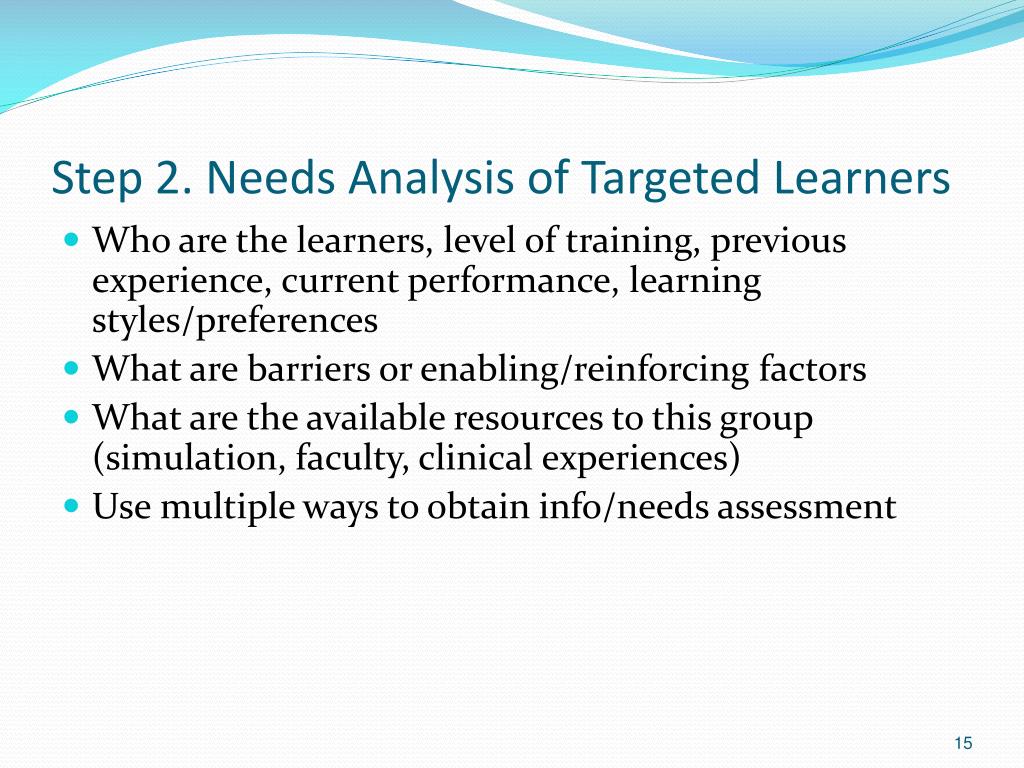 Step 2. Needs Analysis of Targeted Learners

- Who are the learners, level of training, previous experience, current performance, learning styles/preferences
- What are barriers or enabling/reinforcing factors
- What are the available resources to this group (simulation, faculty, clinical experiences)
- Use multiple ways to obtain info/needs assessment

15